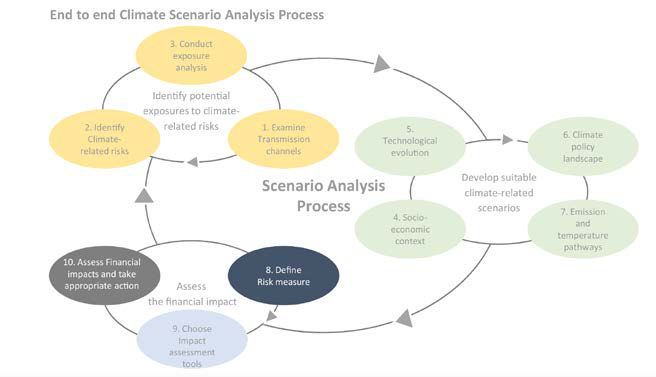 End to end Climate Scenario Analysis Process

3. Conduct exposure analysis

Identify potential exposures to climate-related risks

2. Identify Climate-related risks

1. Examine Transmission channels

5. Technological evolution

6. Climate policy landscape

Develop suitable climate-related scenarios

Scenario Analysis Process

4. Socio-economic context

7. Emission and temperature pathways

10. Assess Financial impacts and take appropriate action

8. Define Risk measure

Assess the financial impact

9. Choose Impact assessment tools